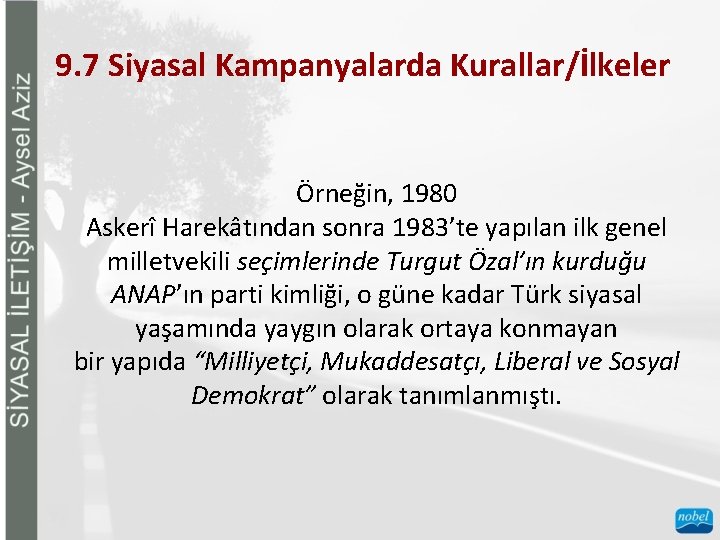 SİYASAL İLETİŞİM - Aysel Aziz

9.7 Siyasal Kampanyalarda Kurallar/İlkeler

Örneğin, 1980 Askerî Harekâtından sonra 1983'te yapılan ilk genel milletvekili seçimlerinde Turgut Özal'ın kurduğu ANAP'ın parti kimliği, o güne kadar Türk siyasal yaşamında yaygın olarak ortaya konmayan bir yapıda "Milliyetçi, Mukaddesatçı, Liberal ve Sosyal Demokrat" olarak tanımlanmıştı.

nobel